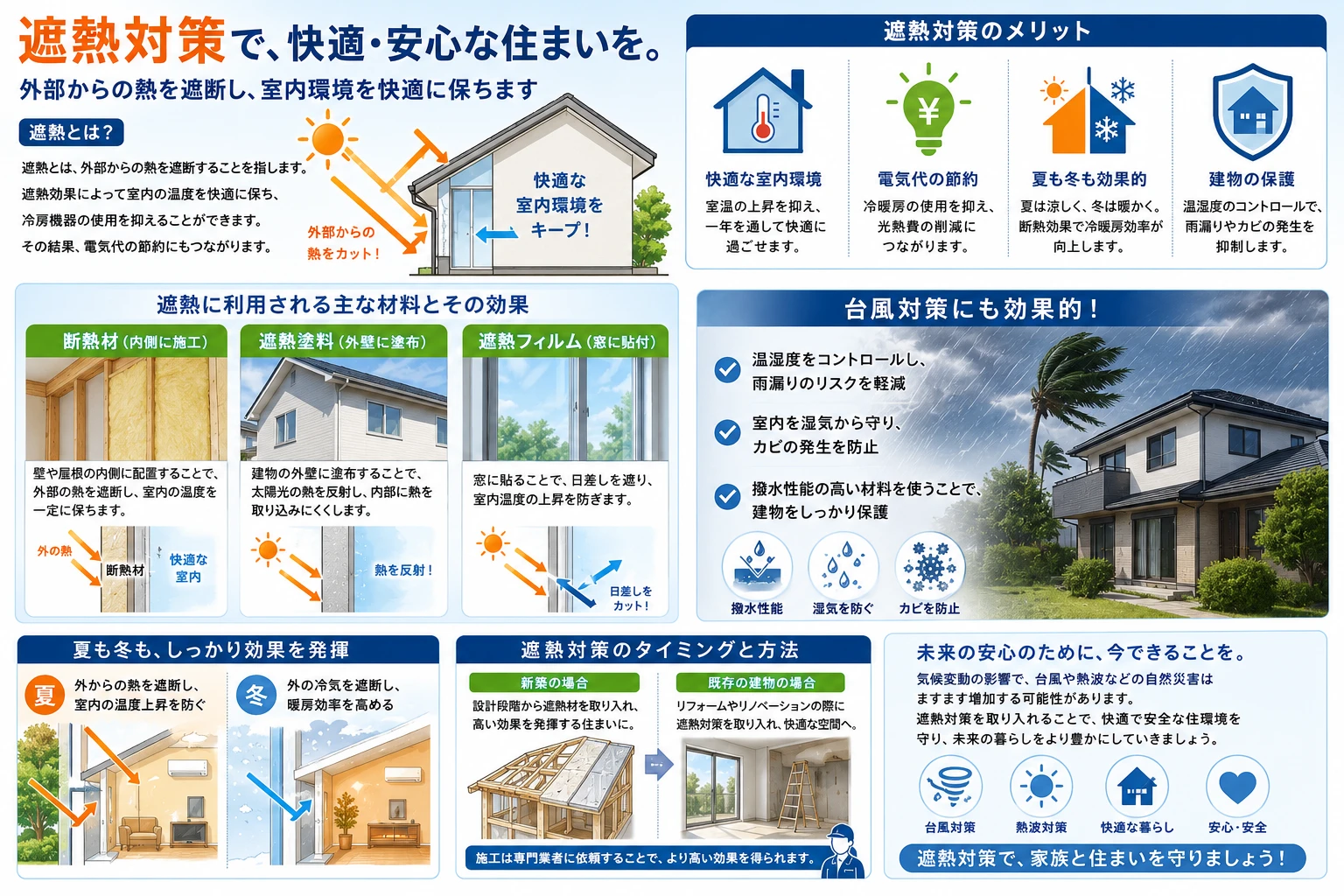 遮熱対策で、快適・安心な住まいを。

外部からの熱を遮断し、室内環境を快適に保ちます

遮熱とは？

遮熱とは、外部からの熱を遮断することを指します。
遮熱効果によって室内の温度を快適に保ち、
冷房機器の使用を抑えることができます。
その結果、電気代の節約にもつながります。

外部からの熱をカット！

快適な室内環境をキープ！

遮熱対策のメリット

快適な室内環境
室温の上昇を抑え、一年を通して快適に過ごせます。

電気代の節約
冷暖房の使用を抑え、光熱費の削減につながります。

夏も冬も効果的
夏は涼しく、冬は暖かく。断熱効果で冷暖房効率が向上します。

建物の保護
温湿度のコントロールで、雨漏りやカビの発生を抑制します。

遮熱に利用される主な材料とその効果

断熱材（内側に施工）
壁や屋根の内側に配置することで、外部の熱を遮断し、室内の温度を一定に保ちます。
外の熱
断熱材
快適な室内

遮熱塗料（外壁に塗布）
建物の外壁に塗布することで、太陽光の熱を反射し、内部に熱を取り込みにくくします。
熱を反射！

遮熱フィルム（窓に貼付）
窓に貼ることで、日差しを遮り、室内温度の上昇を防ぎます。
日差しをカット！

台風対策にも効果的！

温湿度をコントロールし、雨漏りのリスクを軽減

室内を湿気から守り、カビの発生を防止

撥水性能の高い材料を使うことで、建物をしっかり保護

撥水性能
湿気を防ぐ
カビを防止

夏も冬も、しっかり効果を発揮

夏
外からの熱を遮断し、室内の温度上昇を防ぐ

冬
外の冷気を遮断し、暖房効率を高める

遮熱対策のタイミングと方法

新築の場合
設計段階から遮熱材を取り入れ、高い効果を発揮する住まいに。

既存の建物の場合
リフォームやリノベーションの際に遮熱対策を取り入れ、快適な空間へ。

施工は専門業者に依頼することで、より高い効果を得られます。

未来の安心のために、今できることを。

気候変動の影響で、台風や熱波などの自然災害はますます増加する可能性があります。
遮熱対策を取り入れることで、快適で安全な住環境を守り、未来の暮らしをより豊かにしていきましょう。

台風対策
熱波対策
快適な暮らし
安心・安全

遮熱対策で、家族と住まいを守りましょう！